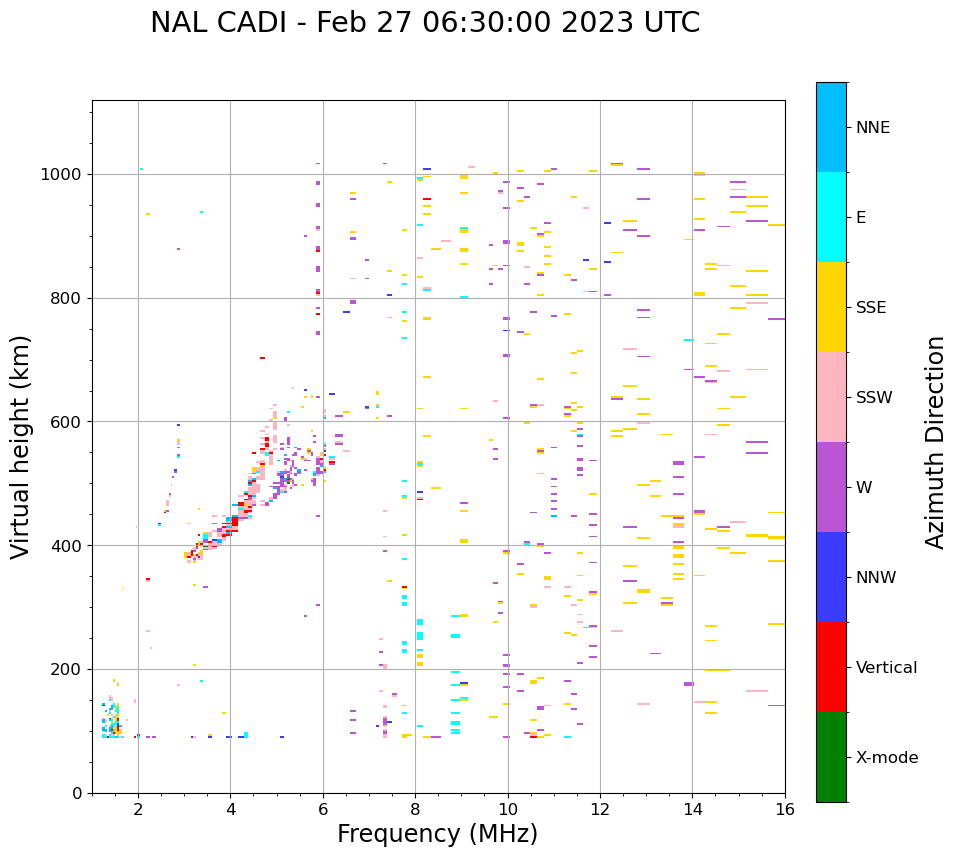 NAL CADI - Feb 27 06:30:00 2023 UTC

Virtual height (km)

1000
800
600
400
200
0

2 4 6 8 10 12 14 16

Frequency (MHz)

NNE
E
SSE
SSW
W
NNW
Vertical
X-mode

Azimuth Direction